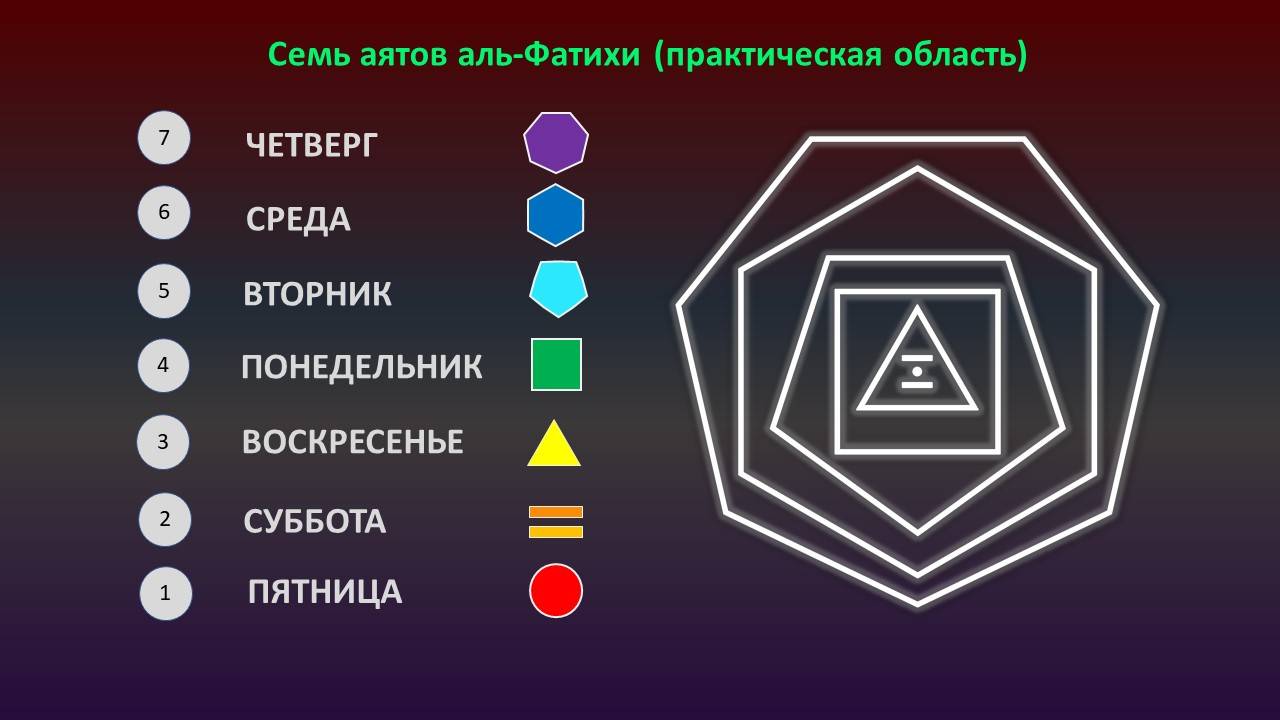 Семь аятов аль-Фатихи (практическая область)

7 ЧЕТВЕРГ

6 СРЕДА

5 ВТОРНИК

4 ПОНЕДЕЛЬНИК

3 ВОСКРЕСЕНЬЕ

2 СУББОТА

1 ПЯТНИЦА